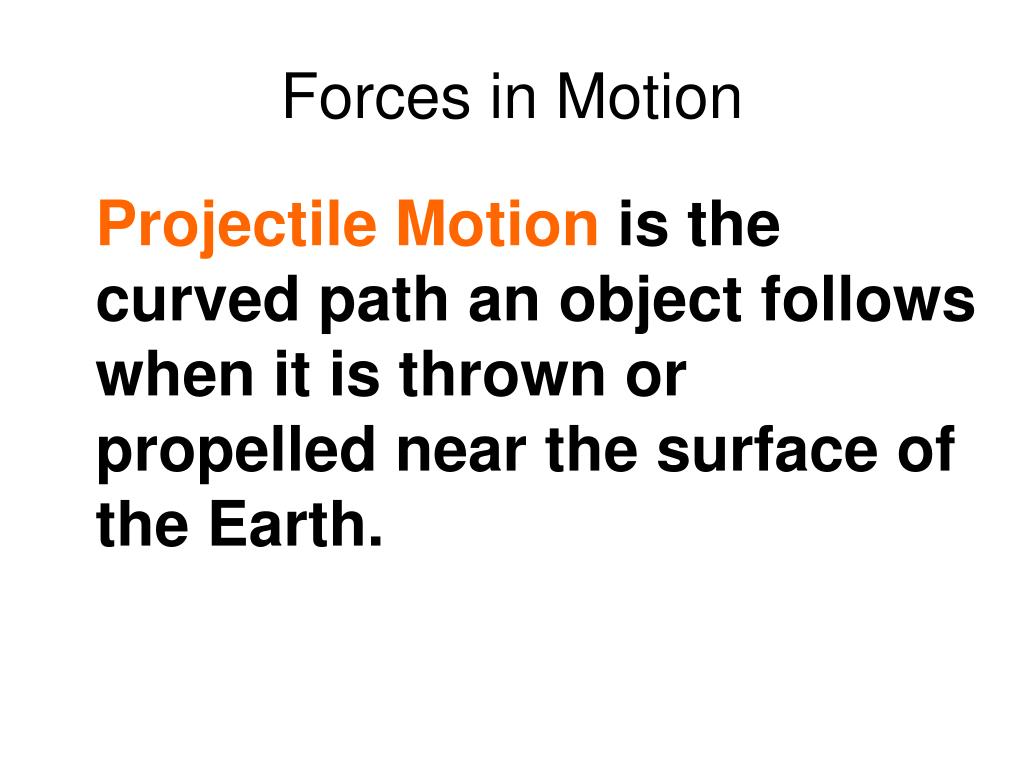 Forces in Motion

Projectile Motion is the curved path an object follows when it is thrown or propelled near the surface of the Earth.